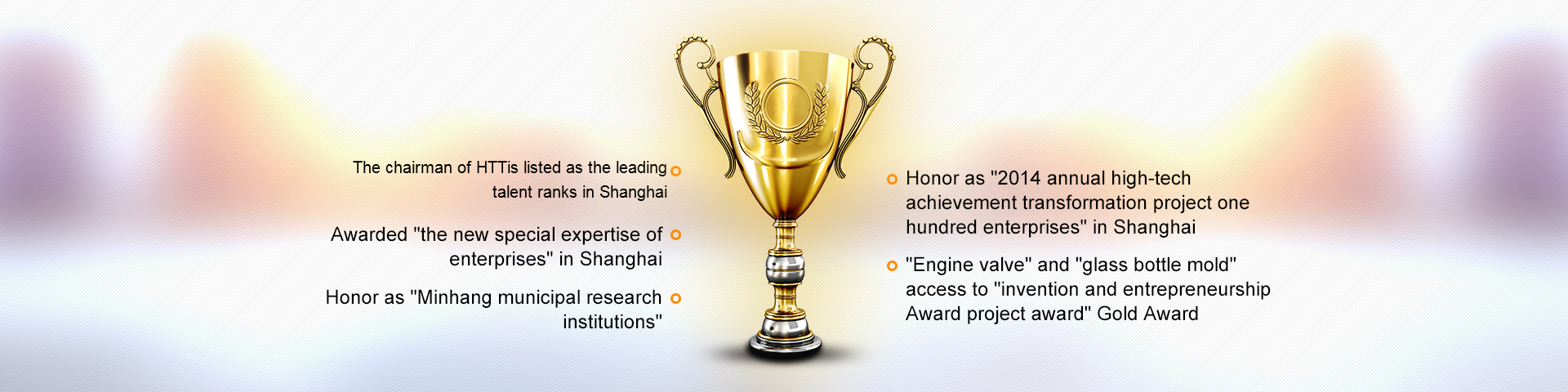 The chairman of HTTis listed as the leading talent ranks in Shanghai

Awarded "the new special expertise of enterprises" in Shanghai

Honor as "Minhang municipal research institutions"

Honor as "2014 annual high-tech achievement transformation project one hundred enterprises" in Shanghai

"Engine valve" and "glass bottle mold" access to "invention and entrepreneurship Award project award" Gold Award